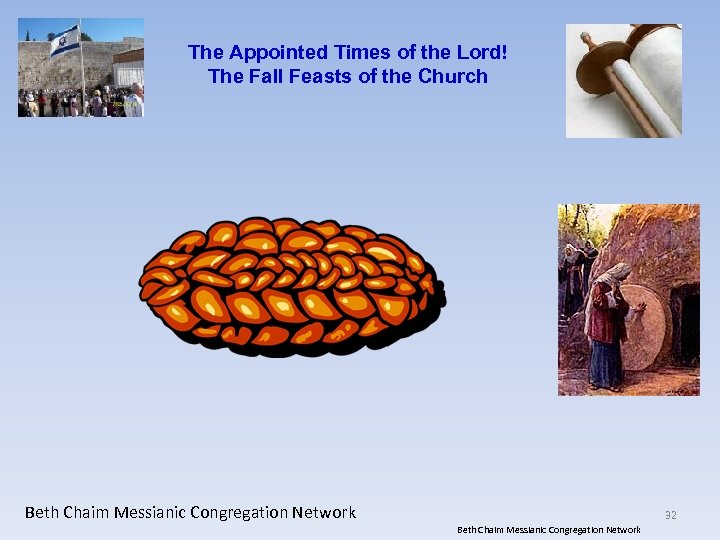 The Appointed Times of the Lord!
The Fall Feasts of the Church

Beth Chaim Messianic Congregation Network

32

Beth Chaim Messianic Congregation Network